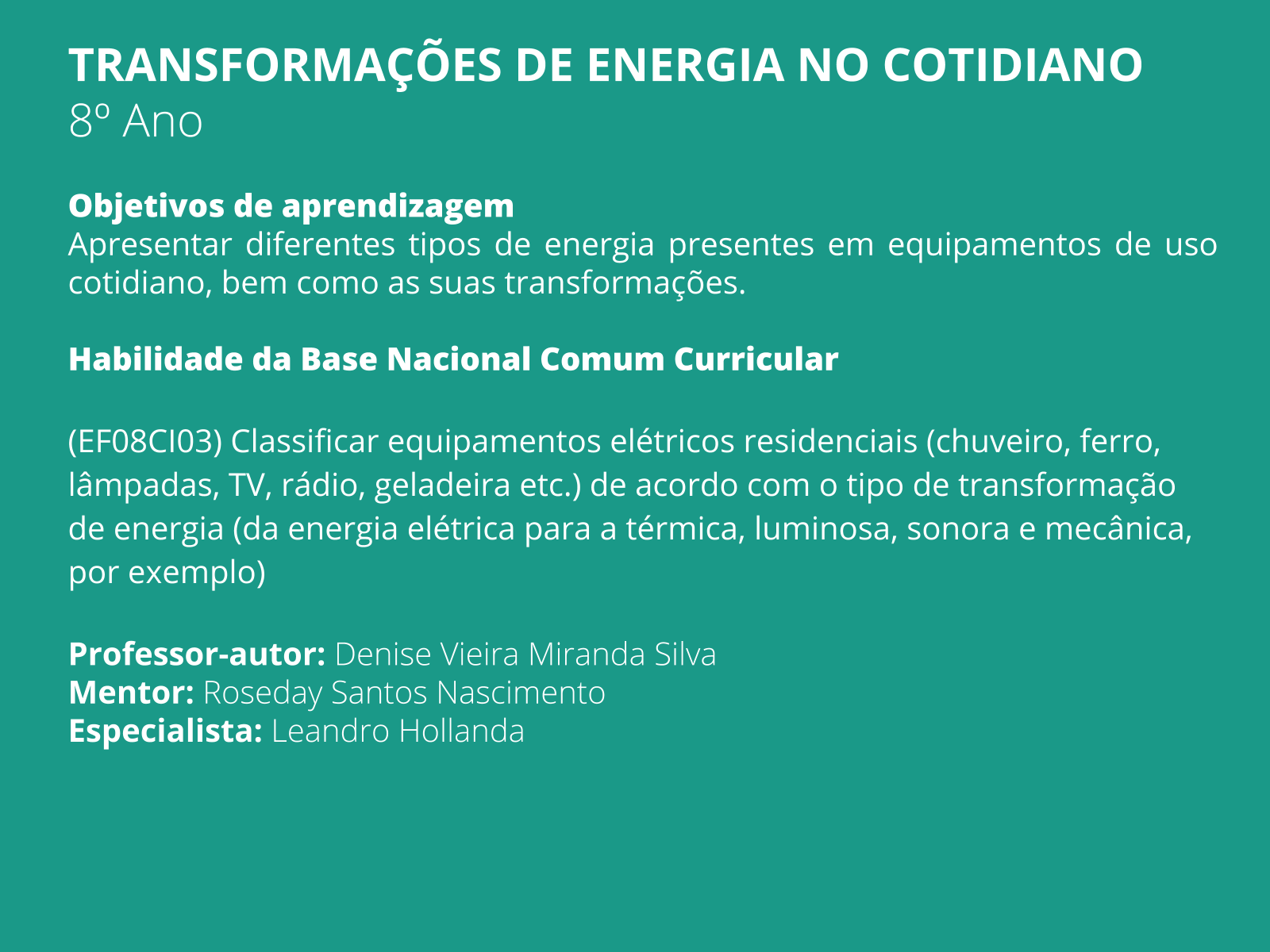 TRANSFORMAÇÕES DE ENERGIA NO COTIDIANO
8º Ano

Objetivos de aprendizagem
Apresentar diferentes tipos de energia presentes em equipamentos de uso cotidiano, bem como as suas transformações.

Habilidade da Base Nacional Comum Curricular

(EF08CI03) Classificar equipamentos elétricos residenciais (chuveiro, ferro, lâmpadas, TV, rádio, geladeira etc.) de acordo com o tipo de transformação de energia (da energia elétrica para a térmica, luminosa, sonora e mecânica, por exemplo)

Professor-autor: Denise Vieira Miranda Silva
Mentor: Roseday Santos Nascimento
Especialista: Leandro Hollanda